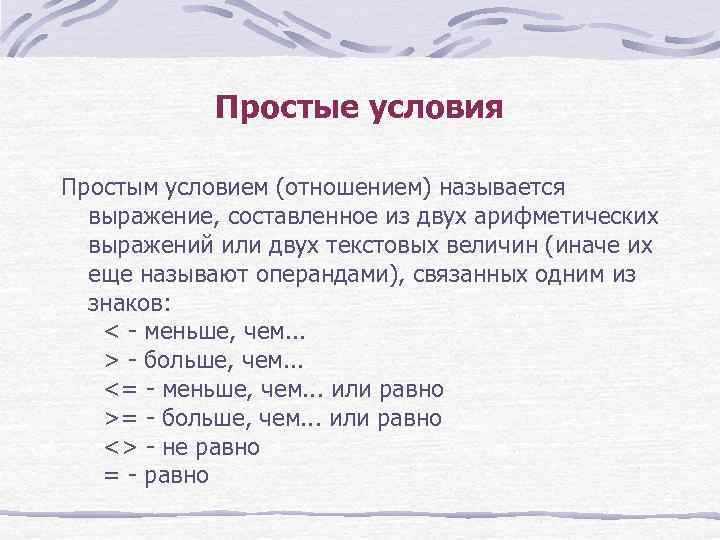 Простые условия

Простым условием (отношением) называется выражение, составленное из двух арифметических выражений или двух текстовых величин (иначе их еще называют операндами), связанных одним из знаков:

< - меньше, чем...
> - больше, чем...
<= - меньше, чем... или равно
>= - больше, чем... или равно
<> - не равно
= - равно